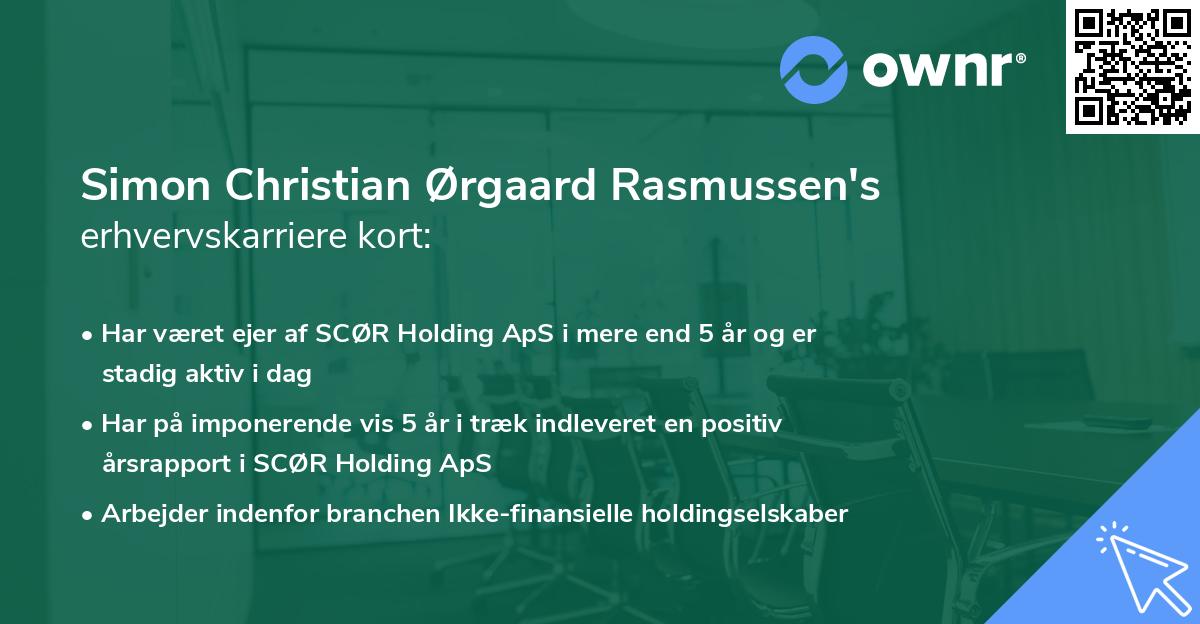 ownr®

Simon Christian Ørgaard Rasmussen's
erhvervskarriere kort:

• Har været ejer af SCØR Holding ApS i mere end 5 år og er stadig aktiv i dag

• Har på imponerende vis 5 år i træk indleveret en positiv årsrapport i SCØR Holding ApS

• Arbejder indenfor branchen Ikke-finansielle holdingselskaber